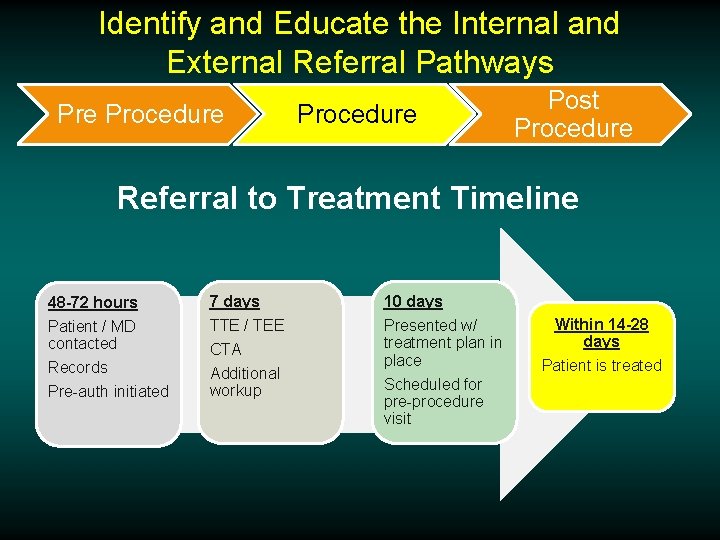 Identify and Educate the Internal and External Referral Pathways

Pre Procedure

Procedure

Post Procedure

Referral to Treatment Timeline

48-72 hours
Patient / MD contacted
Records
Pre-auth initiated

7 days
TTE / TEE
CTA
Additional workup

10 days
Presented w/ treatment plan in place
Scheduled for pre-procedure visit

Within 14-28 days
Patient is treated